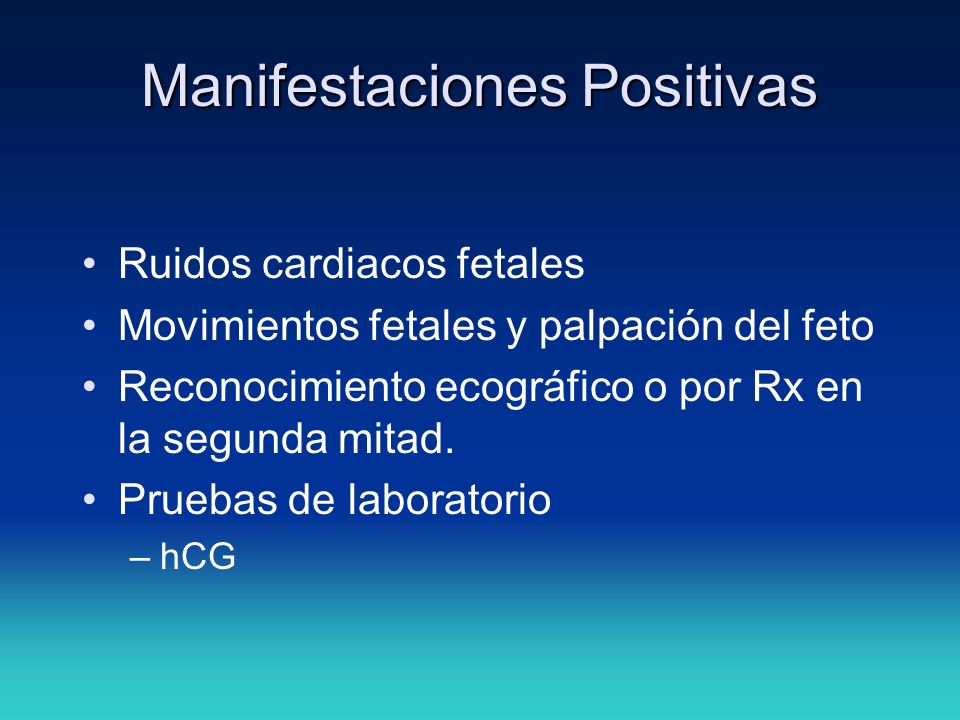 Manifestaciones Positivas

• Ruidos cardiacos fetales
• Movimientos fetales y palpación del feto
• Reconocimiento ecográfico o por Rx en la segunda mitad.
• Pruebas de laboratorio
– hCG